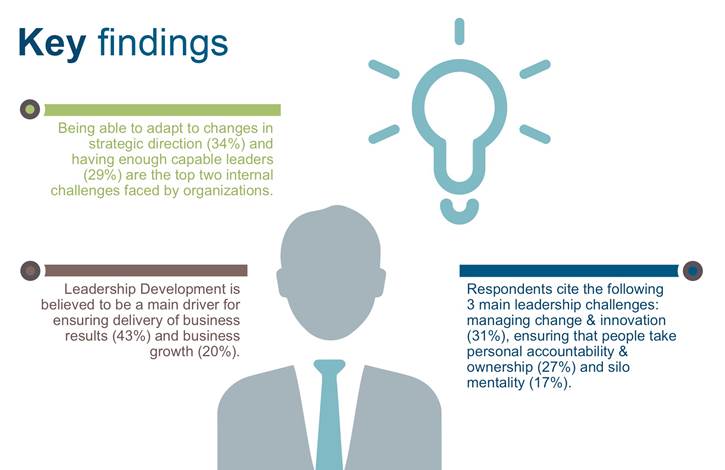 Key findings

Being able to adapt to changes in strategic direction (34%) and having enough capable leaders (29%) are the top two internal challenges faced by organizations.

Leadership Development is believed to be a main driver for ensuring delivery of business results (43%) and business growth (20%).

Respondents cite the following 3 main leadership challenges: managing change & innovation (31%), ensuring that people take personal accountability & ownership (27%) and silo mentality (17%).